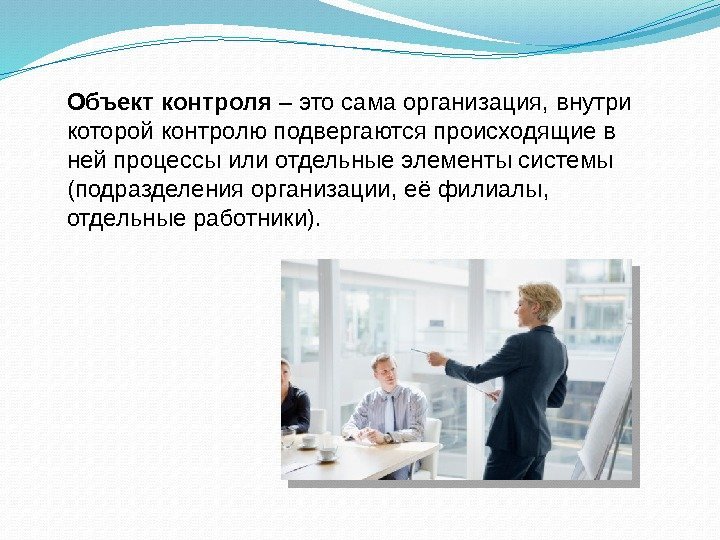 Объект контроля – это сама организация, внутри которой контролю подвергаются происходящие в ней процессы или отдельные элементы системы (подразделения организации, её филиалы, отдельные работники).